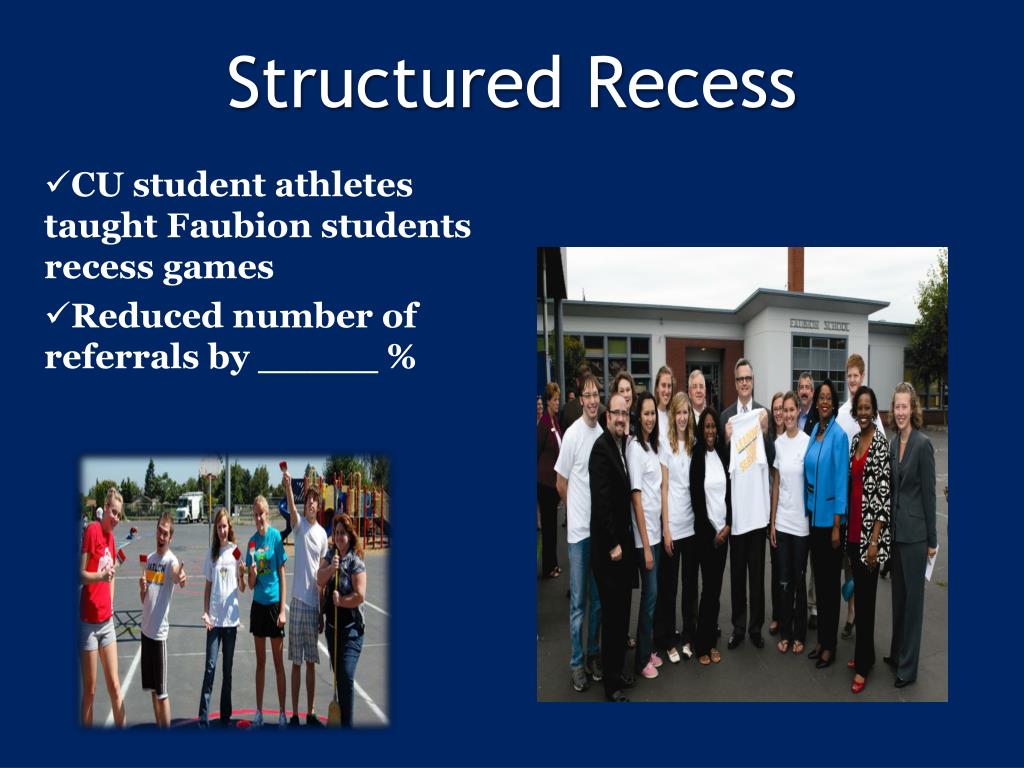 Structured Recess

✓CU student athletes taught Faubion students recess games

✓Reduced number of referrals by _____ %

FAUBION SCHOOL